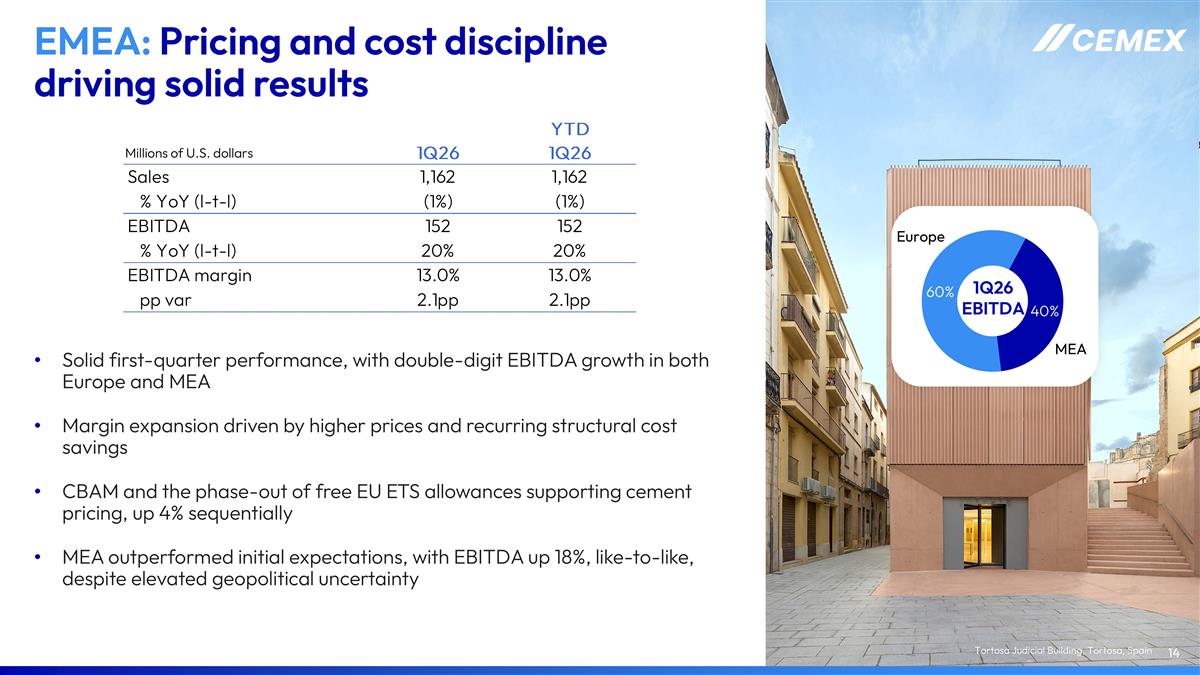 EMEA: Pricing and cost discipline driving solid results

CEMEX

| Millions of U.S. dollars | 1Q26 | YTD 1Q26 |
|---|---|---|
| Sales | 1,162 | 1,162 |
| % YoY (l-t-l) | (1%) | (1%) |
| EBITDA | 152 | 152 |
| % YoY (l-t-l) | 20% | 20% |
| EBITDA margin | 13.0% | 13.0% |
| pp var | 2.1pp | 2.1pp |

Europe
60%
1Q26 EBITDA
40%
MEA

• Solid first-quarter performance, with double-digit EBITDA growth in both Europe and MEA

• Margin expansion driven by higher prices and recurring structural cost savings

• CBAM and the phase-out of free EU ETS allowances supporting cement pricing, up 4% sequentially

• MEA outperformed initial expectations, with EBITDA up 18%, like-to-like, despite elevated geopolitical uncertainty

Tortosa Judicial Building, Tortosa, Spain

14